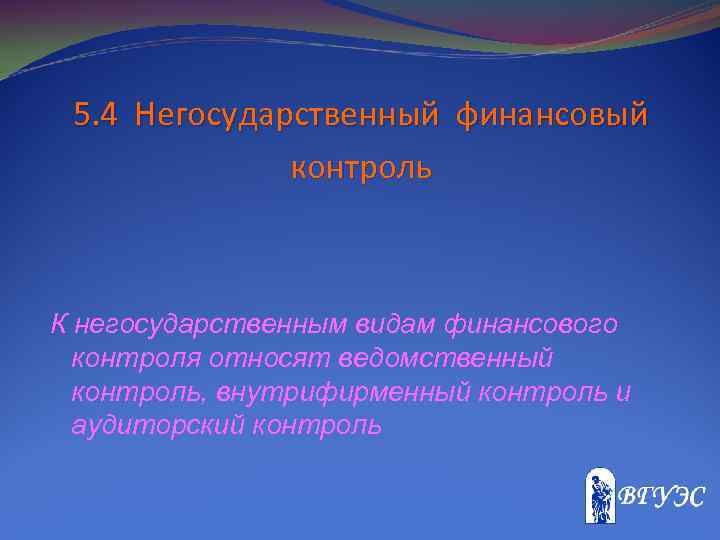 5.4 Негосударственный финансовый контроль

К негосударственным видам финансового контроля относят ведомственный контроль, внутрифирменный контроль и аудиторский контроль

ВГУЭС